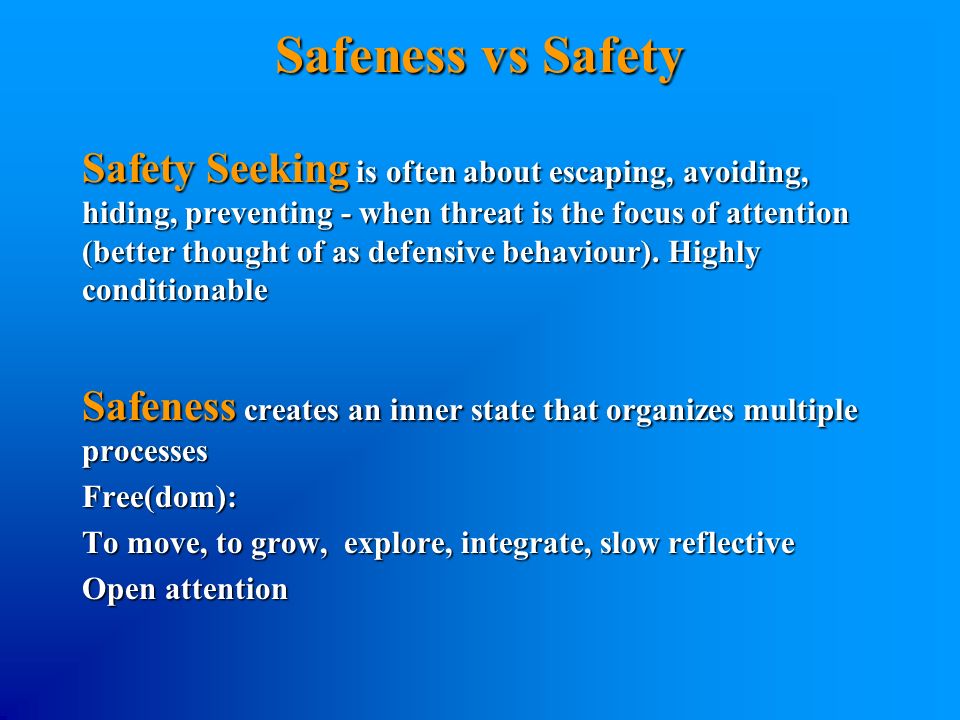 Safeness vs Safety

Safety Seeking is often about escaping, avoiding, hiding, preventing - when threat is the focus of attention (better thought of as defensive behaviour). Highly conditionable

Safeness creates an inner state that organizes multiple processes

Free(dom):

To move, to grow, explore, integrate, slow reflective

Open attention